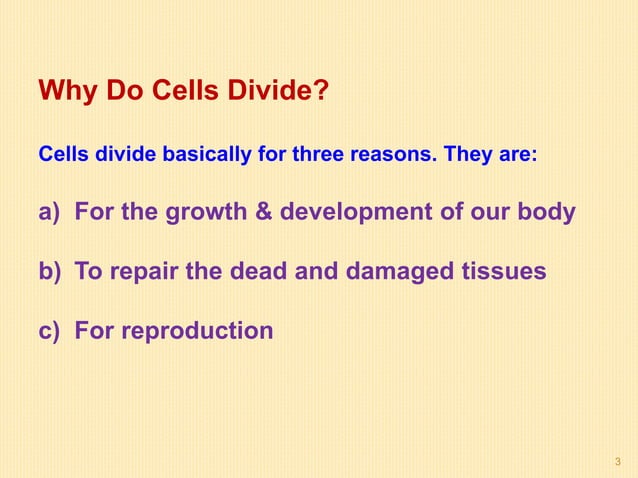 Why Do Cells Divide?

Cells divide basically for three reasons. They are:

a) For the growth & development of our body

b) To repair the dead and damaged tissues

c) For reproduction

3